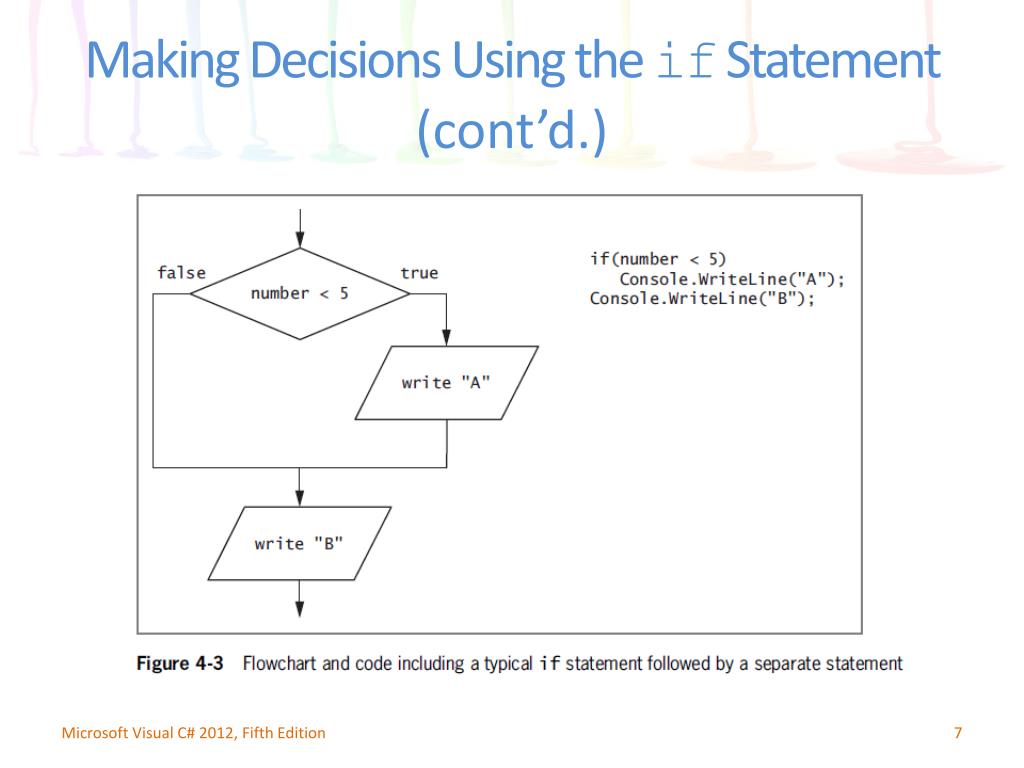 Making Decisions Using the if Statement (cont'd.)

false

number < 5

true

write "A"

write "B"

if(number < 5)
   Console.WriteLine("A");
Console.WriteLine("B");

Figure 4-3 Flowchart and code including a typical if statement followed by a separate statement

Microsoft Visual C# 2012, Fifth Edition

7